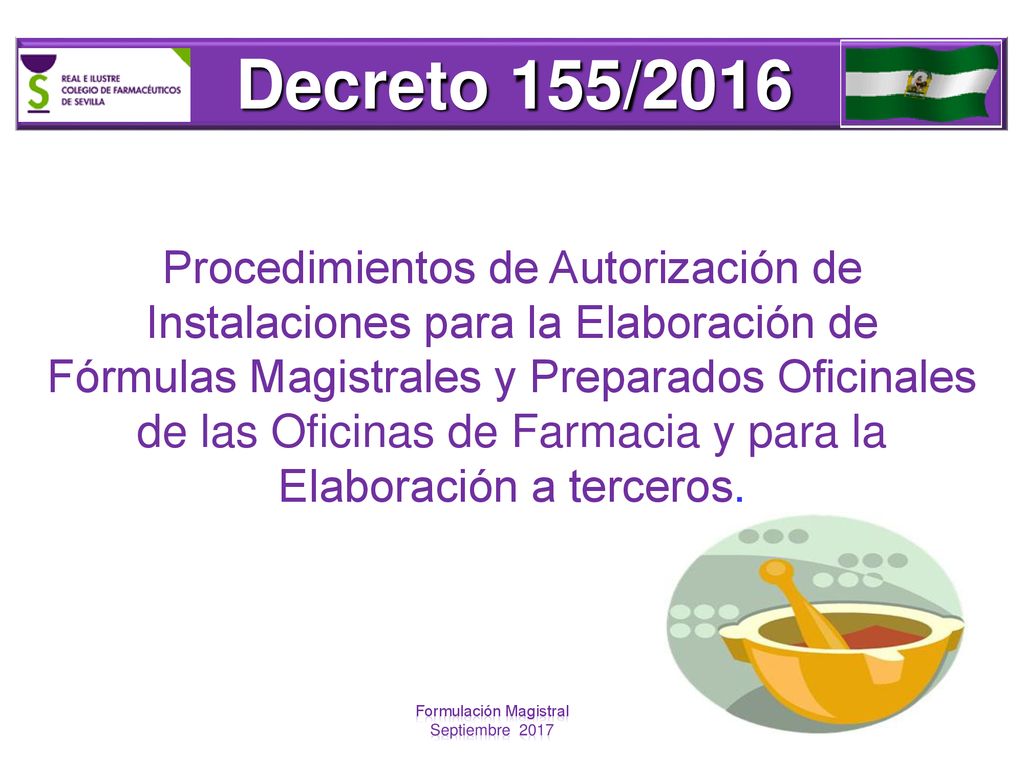 REAL E ILUSTRE
COLEGIO DE FARMACÉUTICOS
DE SEVILLA

Decreto 155/2016

Procedimientos de Autorización de Instalaciones para la Elaboración de Fórmulas Magistrales y Preparados Oficinales de las Oficinas de Farmacia y para la Elaboración a terceros.

Formulación Magistral
Septiembre 2017